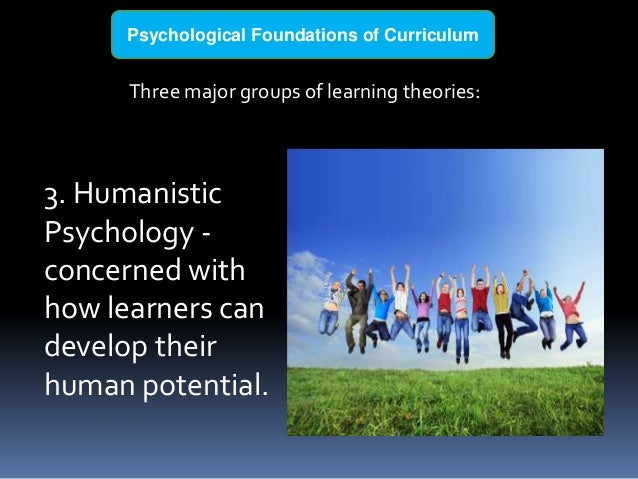 Psychological Foundations of Curriculum

Three major groups of learning theories:

3. Humanistic Psychology - concerned with how learners can develop their human potential.